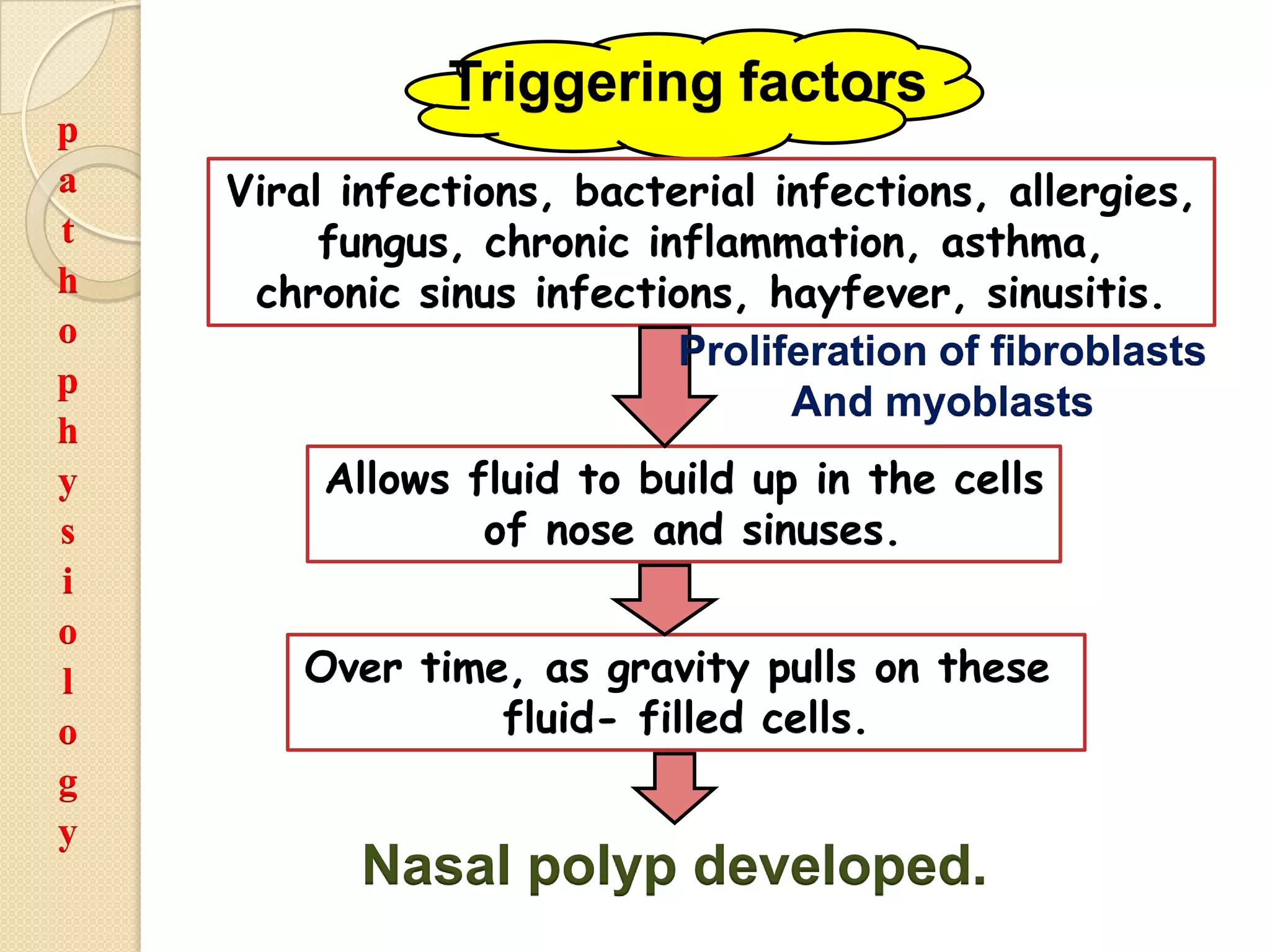 p
a
t
h
o
p
h
y
s
i
o
l
o
g
y

Triggering factors

Viral infections, bacterial infections, allergies, fungus, chronic inflammation, asthma, chronic sinus infections, hayfever, sinusitis.

Proliferation of fibroblasts
And myoblasts

Allows fluid to build up in the cells of nose and sinuses.

Over time, as gravity pulls on these fluid- filled cells.

Nasal polyp developed.